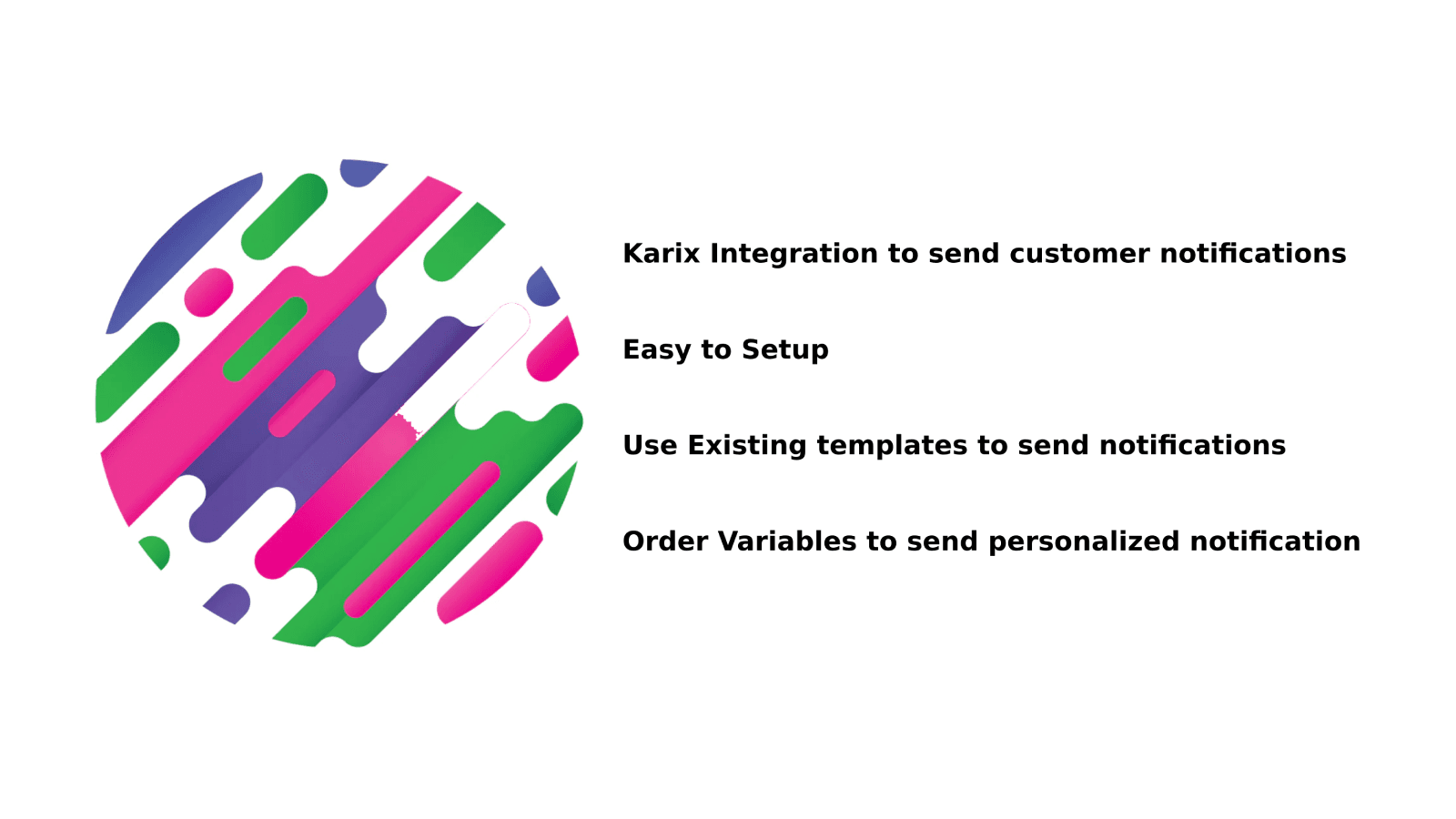 Karix Integration to send customer notifications

Easy to Setup

Use Existing templates to send notifications

Order Variables to send personalized notification